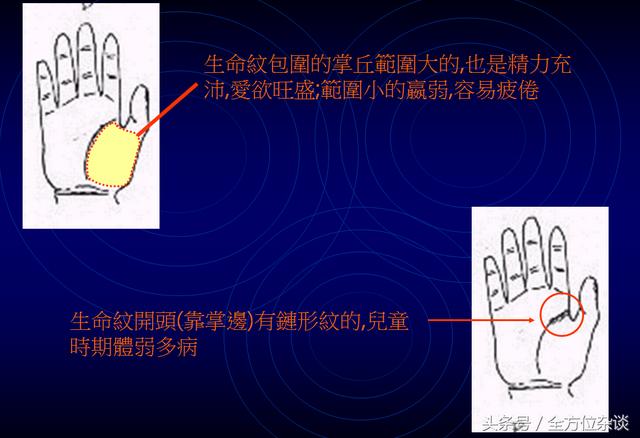 生命紋包圍的掌丘範圍大的,也是精力充沛,愛欲旺盛;範圍小的羸弱,容易疲倦

生命紋開頭(靠掌邊)有鏈形紋的,兒童時期體弱多病

头条号 / 全方位杂谈